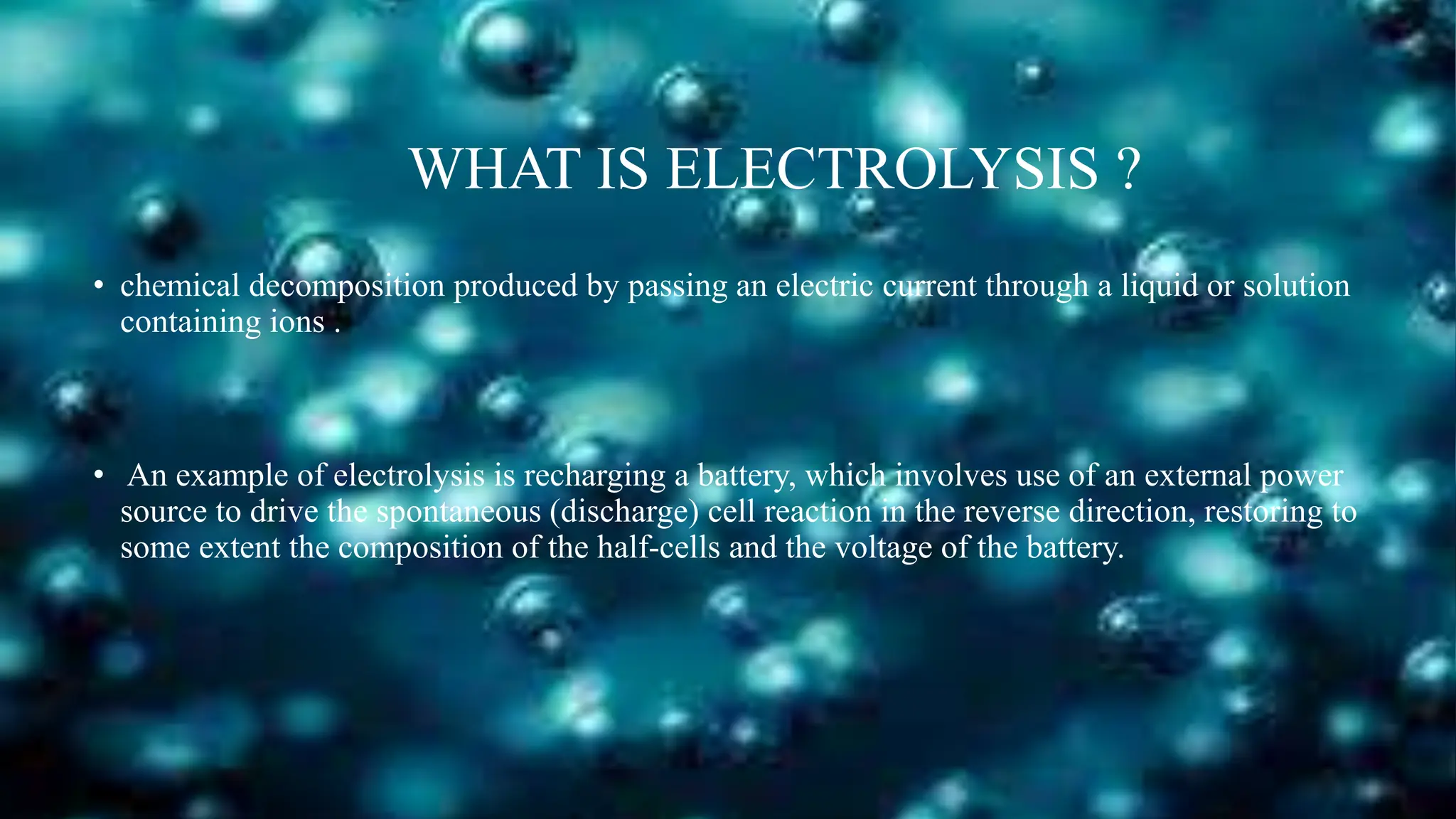 WHAT IS ELECTROLYSIS ?

• chemical decomposition produced by passing an electric current through a liquid or solution containing ions .

• An example of electrolysis is recharging a battery, which involves use of an external power source to drive the spontaneous (discharge) cell reaction in the reverse direction, restoring to some extent the composition of the half-cells and the voltage of the battery.